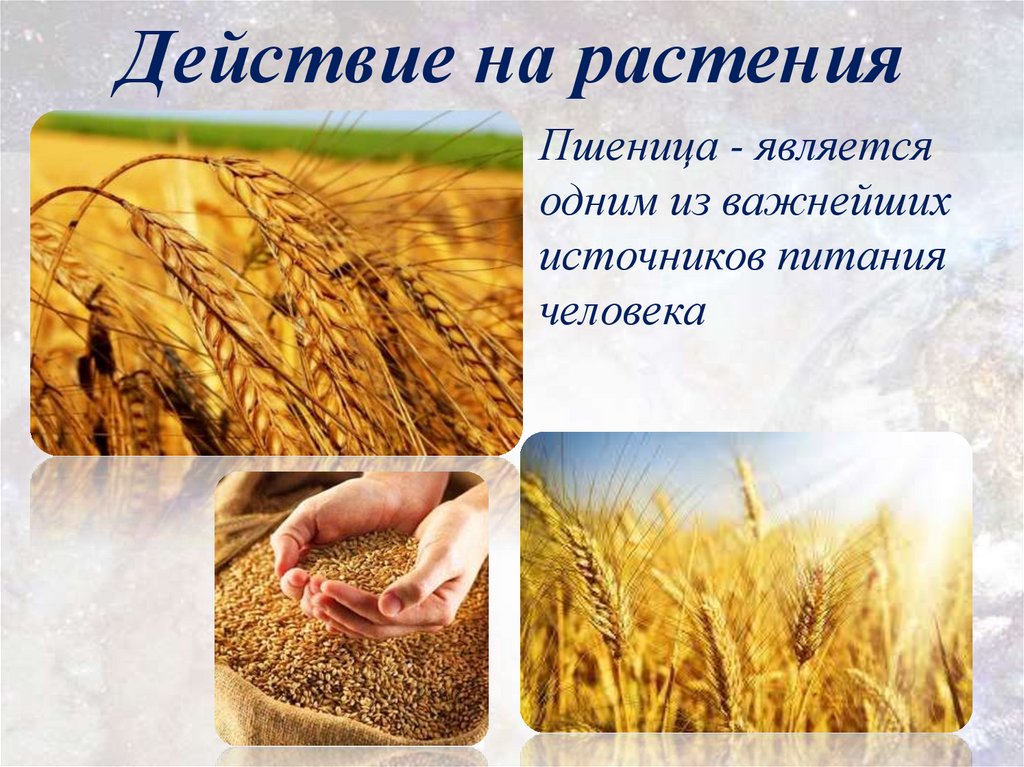 Действие на растения

Пшеница - является одним из важнейших источников питания человека